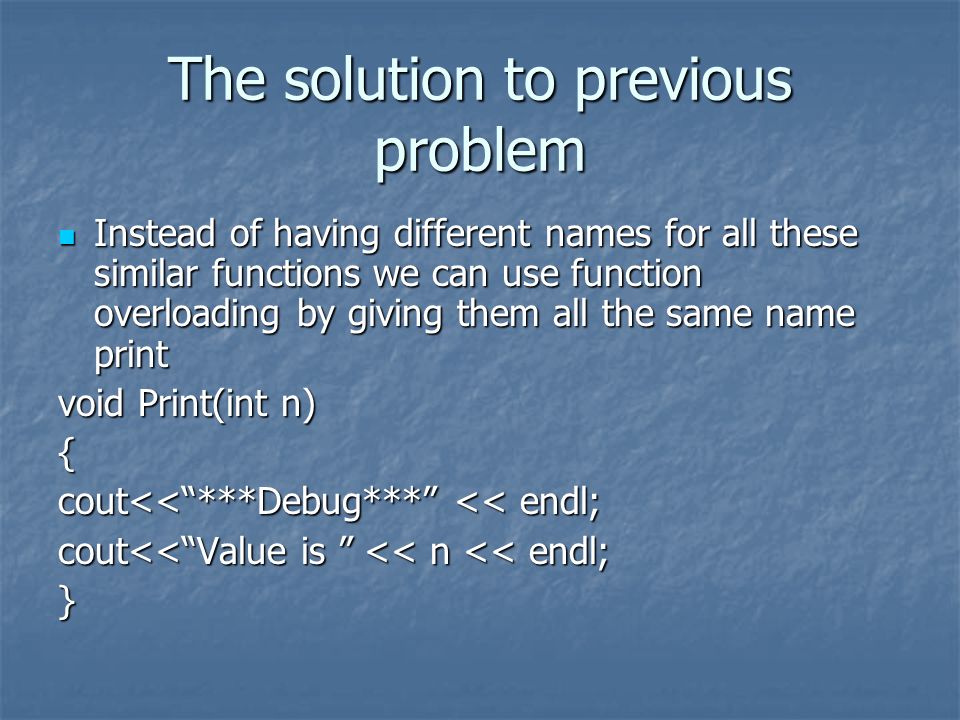 The solution to previous problem

Instead of having different names for all these similar functions we can use function overloading by giving them all the same name print

void Print(int n)

{

cout<<“***Debug***” << endl;

cout<<“Value is ” << n << endl;

}